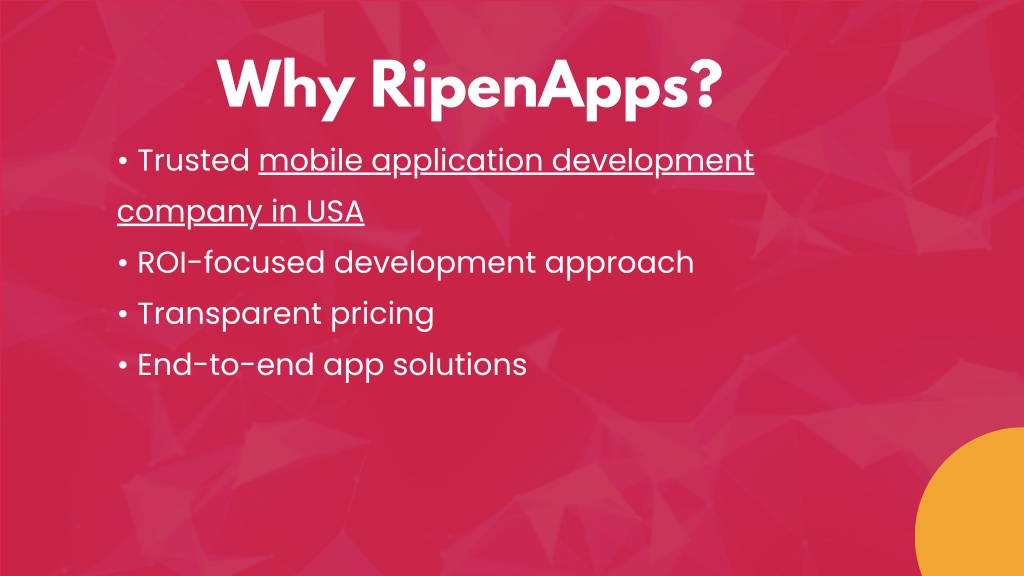 Why RipenApps?

• Trusted mobile application development company in USA
• ROI-focused development approach
• Transparent pricing
• End-to-end app solutions